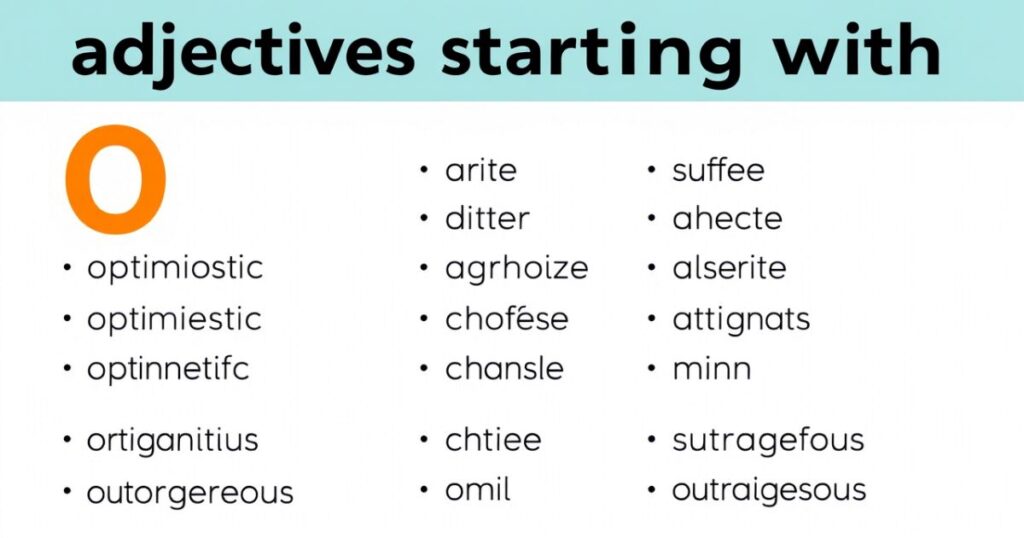 adjectives starting with

O

• optimiostic
• optimiestic
• optinnetifc
• ortiganitius
• outorgereous

• arite
• ditter
• agrhoize
• chofése
• chansle
• chtiee
• omil

• suffee
• ahecte
• alserite
• attignats
• minn
• sutragefous
• outraigesous